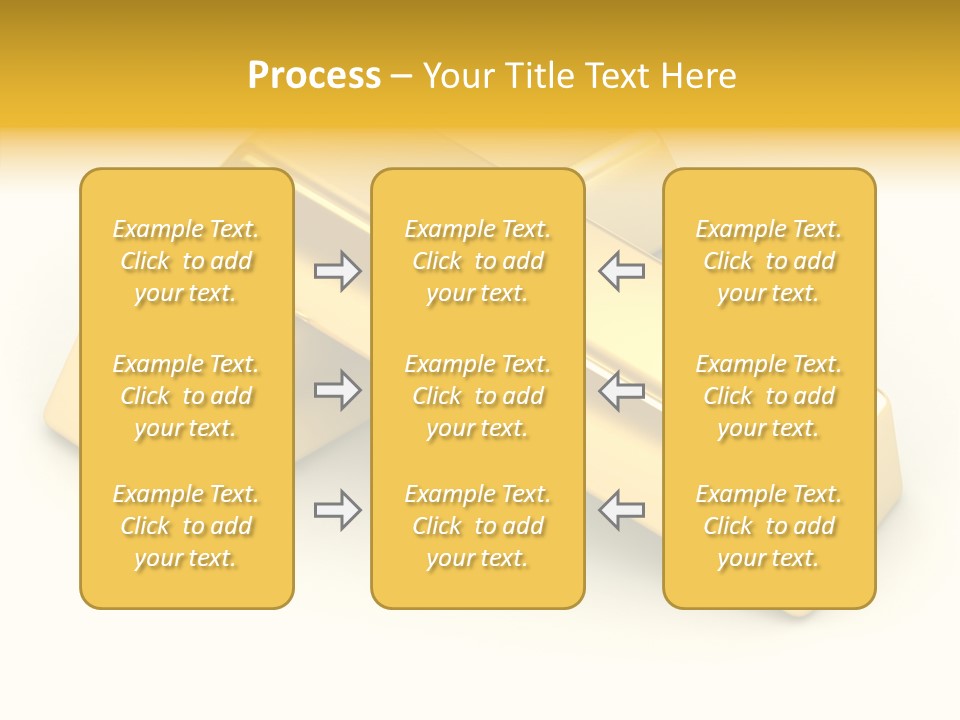 Process – Your Title Text Here

Example Text. Click to add your text.

Example Text. Click to add your text.

Example Text. Click to add your text.

Example Text. Click to add your text.

Example Text. Click to add your text.

Example Text. Click to add your text.

Example Text. Click to add your text.

Example Text. Click to add your text.

Example Text. Click to add your text.